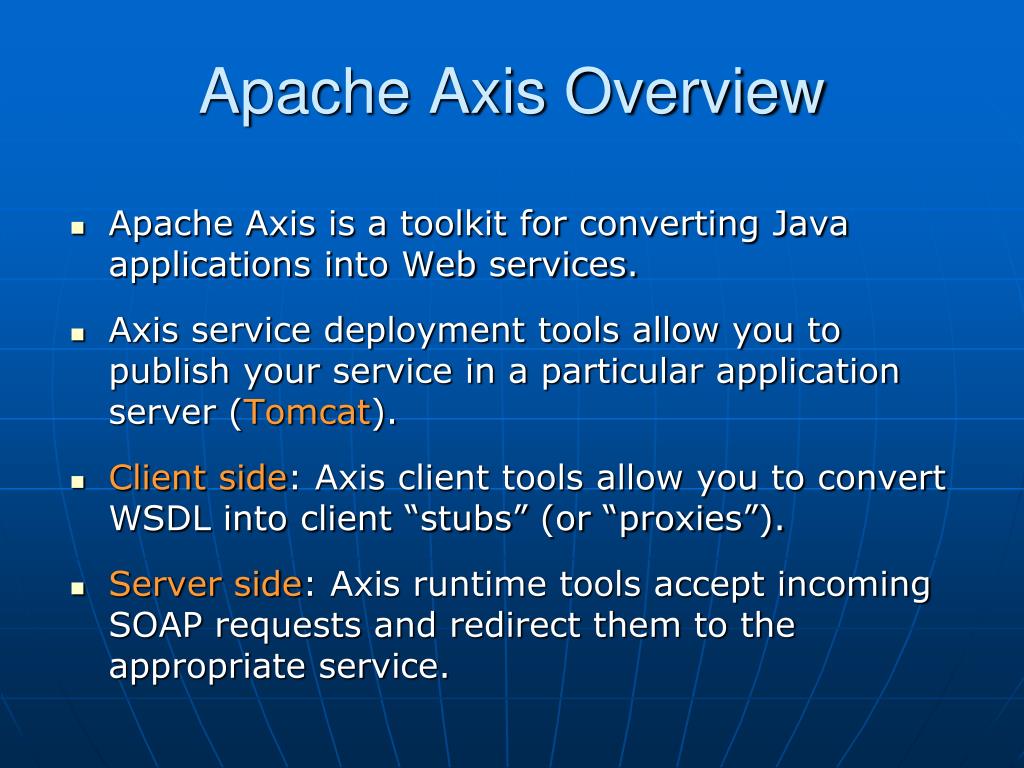 Apache Axis Overview

- Apache Axis is a toolkit for converting Java applications into Web services.
- Axis service deployment tools allow you to publish your service in a particular application server (Tomcat).
- Client side: Axis client tools allow you to convert WSDL into client “stubs” (or “proxies”).
- Server side: Axis runtime tools accept incoming SOAP requests and redirect them to the appropriate service.